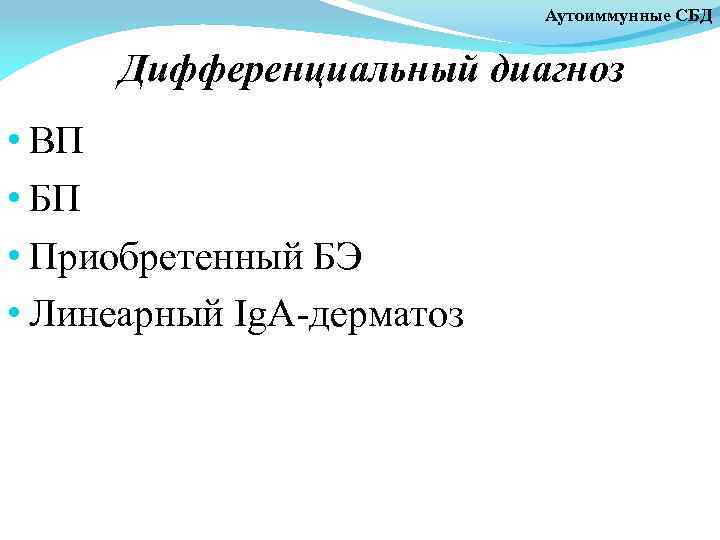 Аутоиммунные СБД

Дифференциальный диагноз

• ВП
• БП
• Приобретенный БЭ
• Линеарный IgA-дерматоз